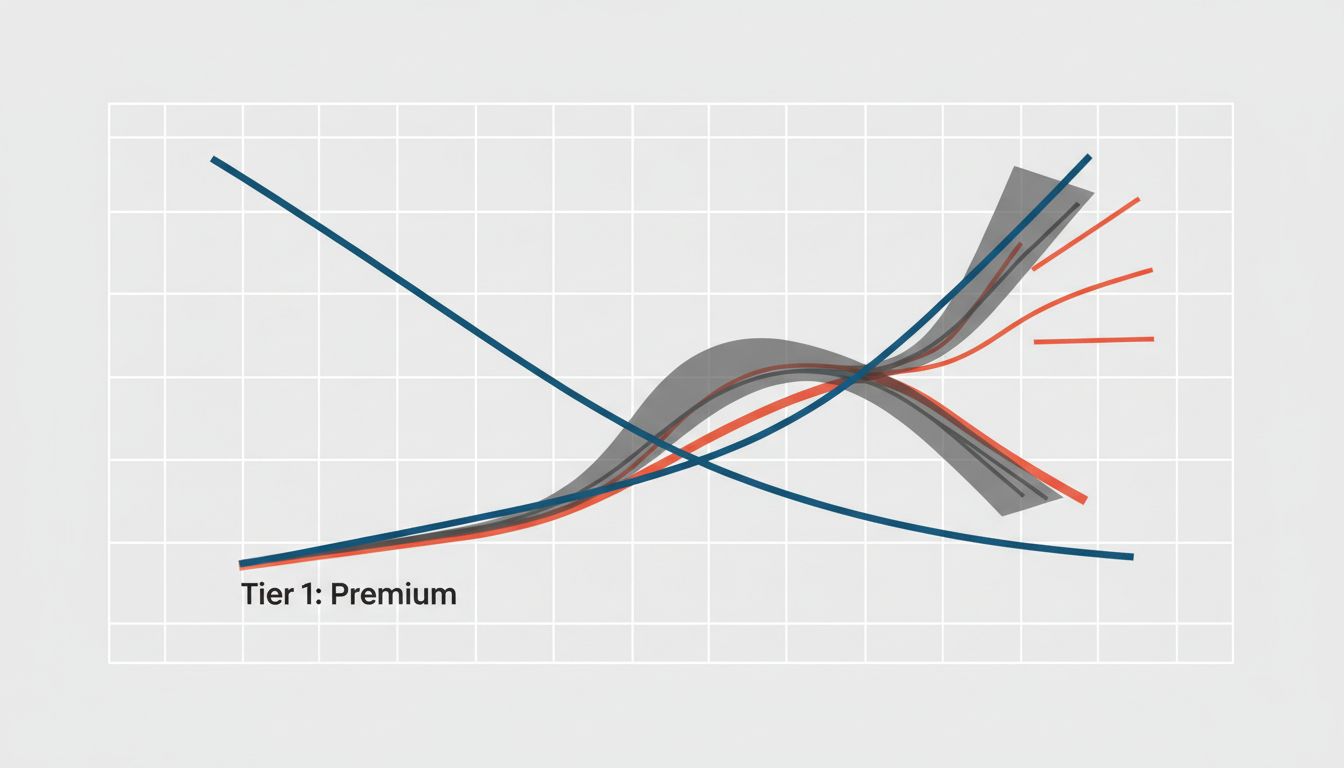 Tier 1: Premium